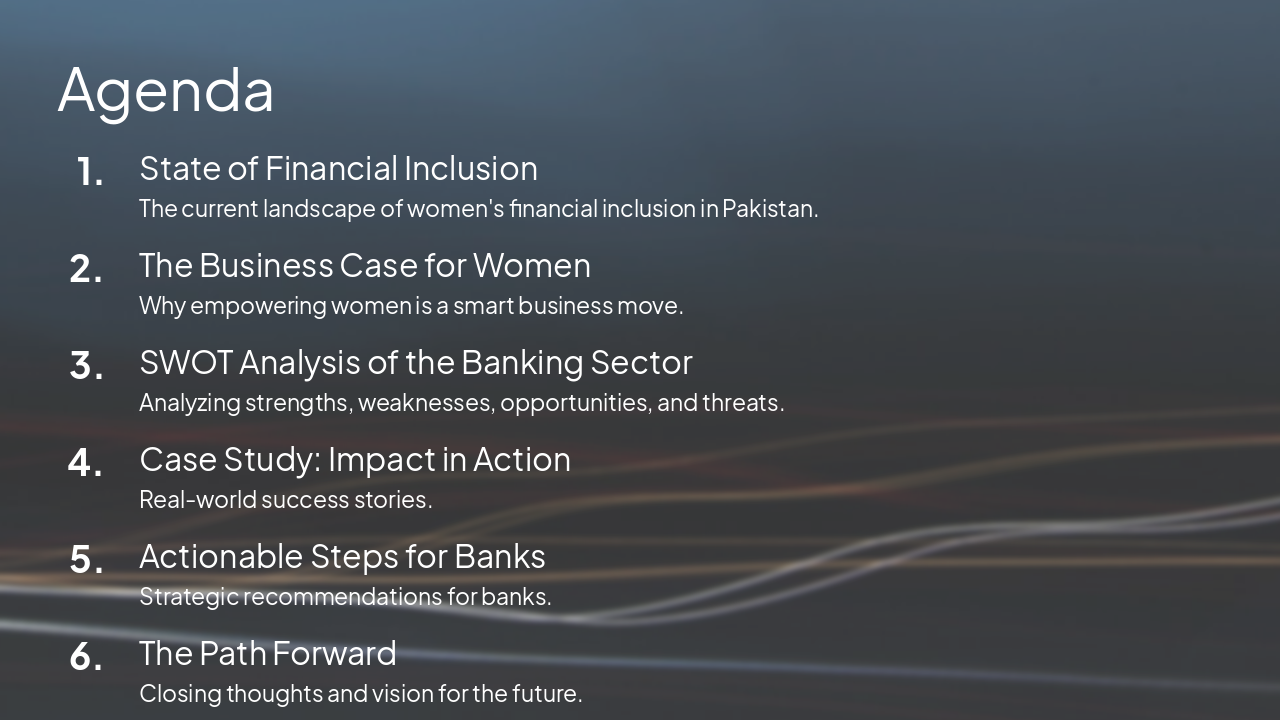 Agenda

1. State of Financial Inclusion
The current landscape of women's financial inclusion in Pakistan.

2. The Business Case for Women
Why empowering women is a smart business move.

3. SWOT Analysis of the Banking Sector
Analyzing strengths, weaknesses, opportunities, and threats.

4. Case Study: Impact in Action
Real-world success stories.

5. Actionable Steps for Banks
Strategic recommendations for banks.

6. The Path Forward
Closing thoughts and vision for the future.